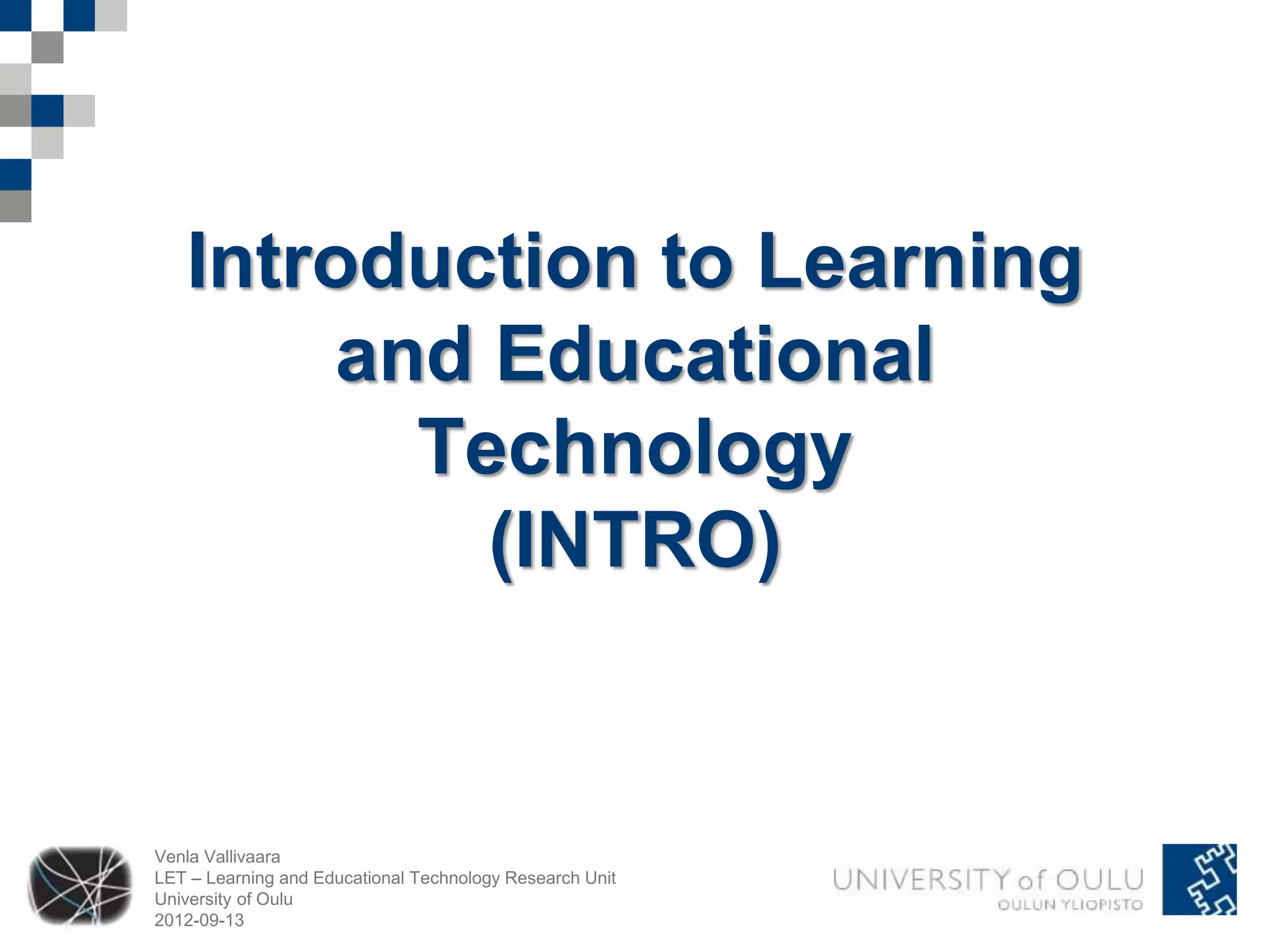 Introduction to Learning and Educational Technology (INTRO)

Venla Vallivaara
LET – Learning and Educational Technology Research Unit
University of Oulu
2012-09-13

UNIVERSITY of OULU
OULUN YLIOPISTO